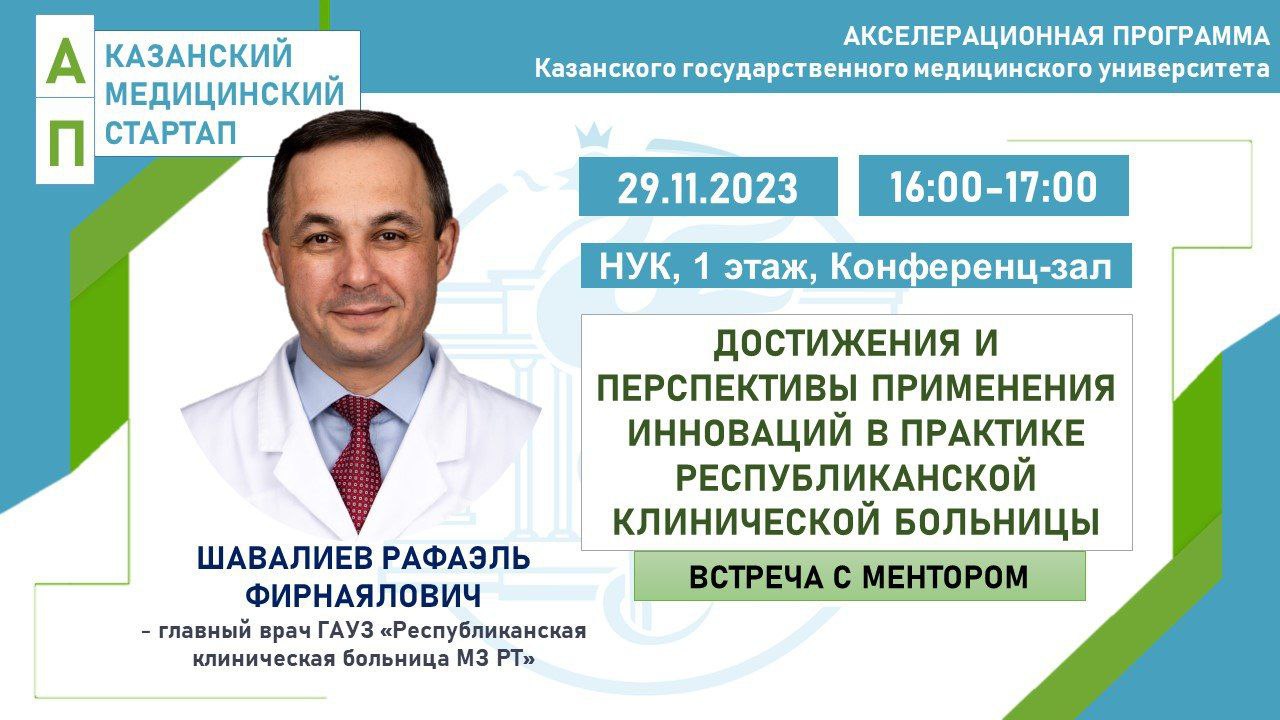 А
П
КАЗАНСКИЙ МЕДИЦИНСКИЙ СТАРТАП

АКСЕЛЕРАЦИОННАЯ ПРОГРАММА
Казанского государственного медицинского университета

29.11.2023

16:00-17:00

НУК, 1 этаж, Конференц-зал

ДОСТИЖЕНИЯ И ПЕРСПЕКТИВЫ ПРИМЕНЕНИЯ ИННОВАЦИЙ В ПРАКТИКЕ РЕСПУБЛИКАНСКОЙ КЛИНИЧЕСКОЙ БОЛЬНИЦЫ

ВСТРЕЧА С МЕНТОРОМ

ШАВАЛИЕВ РАФАЭЛЬ ФИРНАЯЛОВИЧ
- главный врач ГАУЗ «Республиканская клиническая больница МЗ РТ»